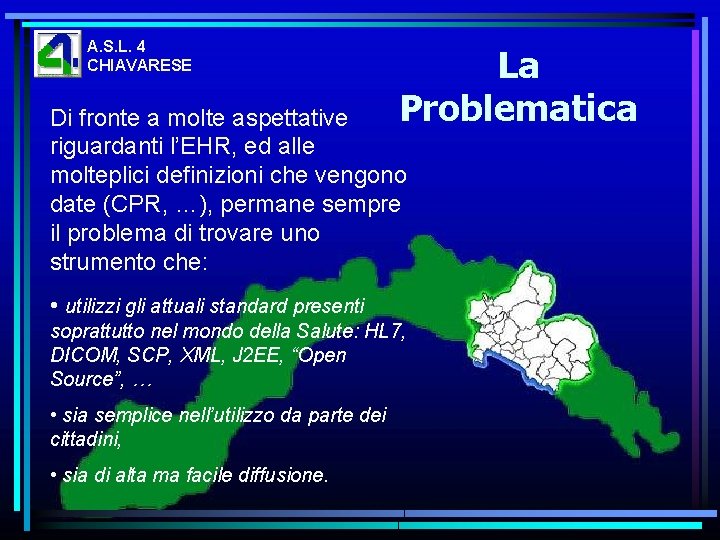 A.S.L. 4
CHIAVARESE

La Problematica

Di fronte a molte aspettative riguardanti l'EHR, ed alle molteplici definizioni che vengono date (CPR, …), permane sempre il problema di trovare uno strumento che:

• utilizzi gli attuali standard presenti soprattutto nel mondo della Salute: HL7, DICOM, SCP, XML, J2EE, "Open Source", …

• sia semplice nell'utilizzo da parte dei cittadini,

• sia di alta ma facile diffusione.